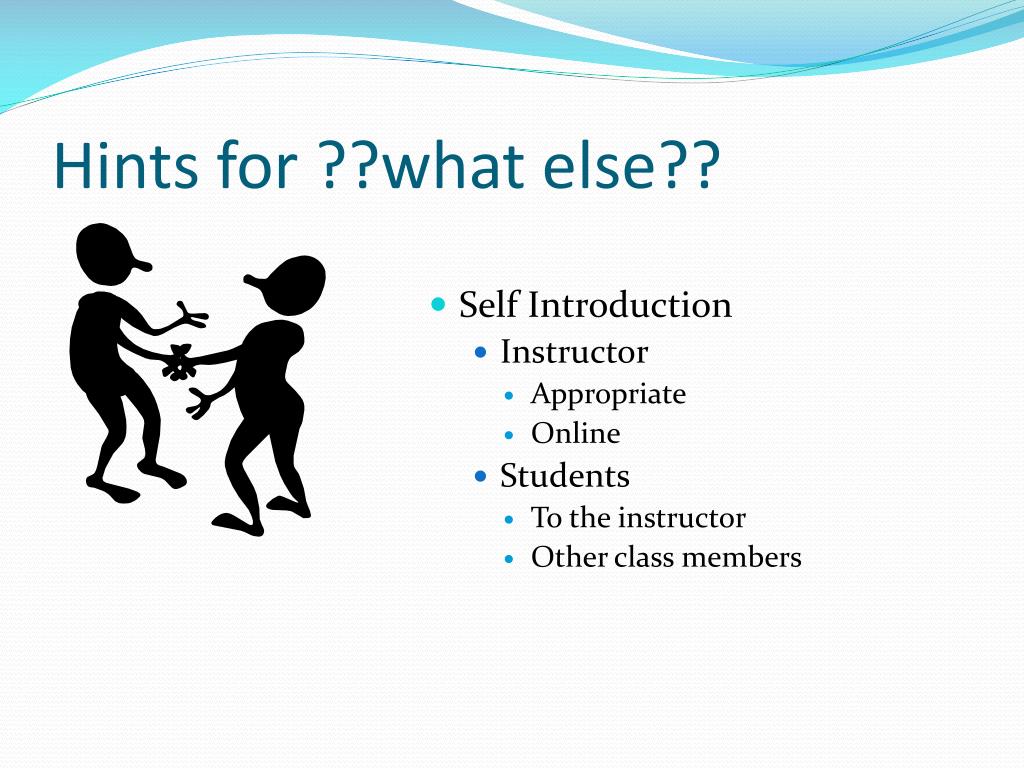 Hints for ??what else??

- Self Introduction
  - Instructor
    - Appropriate
    - Online
  - Students
    - To the instructor
    - Other class members